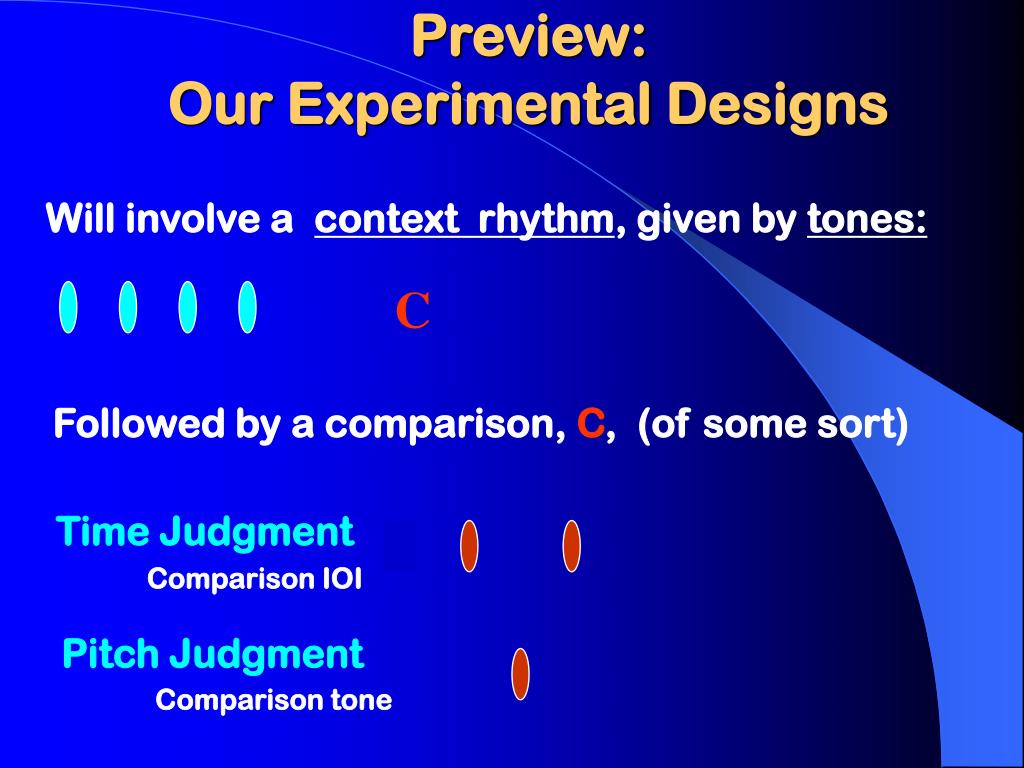 Preview:
Our Experimental Designs

Will involve a context rhythm, given by tones:

C

Followed by a comparison, C, (of some sort)

Time Judgment
Comparison IOI

Pitch Judgment
Comparison tone